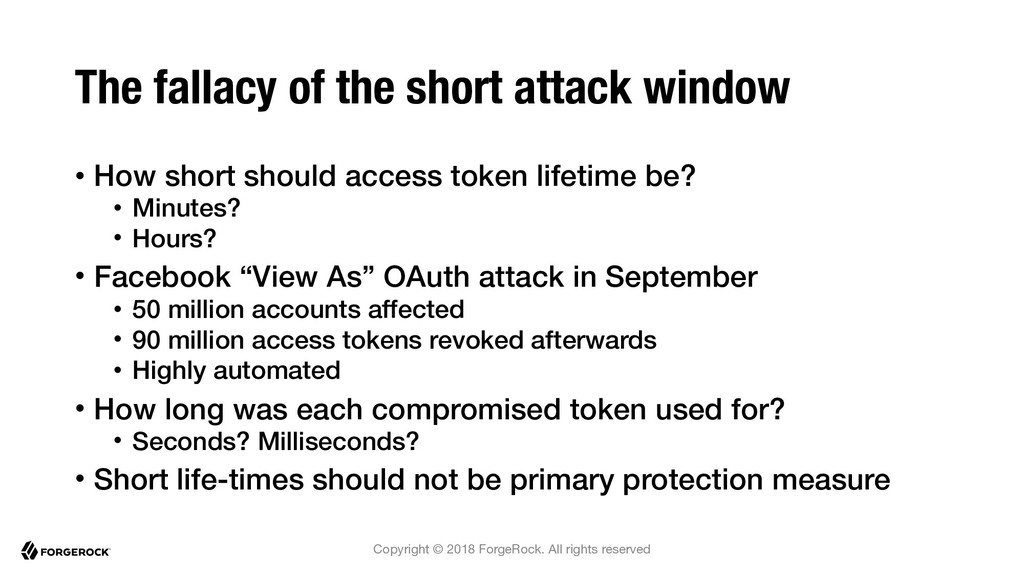 The fallacy of the short attack window

• How short should access token lifetime be?
  • Minutes?
  • Hours?
• Facebook “View As” OAuth attack in September
  • 50 million accounts affected
  • 90 million access tokens revoked afterwards
  • Highly automated
• How long was each compromised token used for?
  • Seconds? Milliseconds?
• Short life-times should not be primary protection measure

FORGEROCK

Copyright © 2018 ForgeRock. All rights reserved